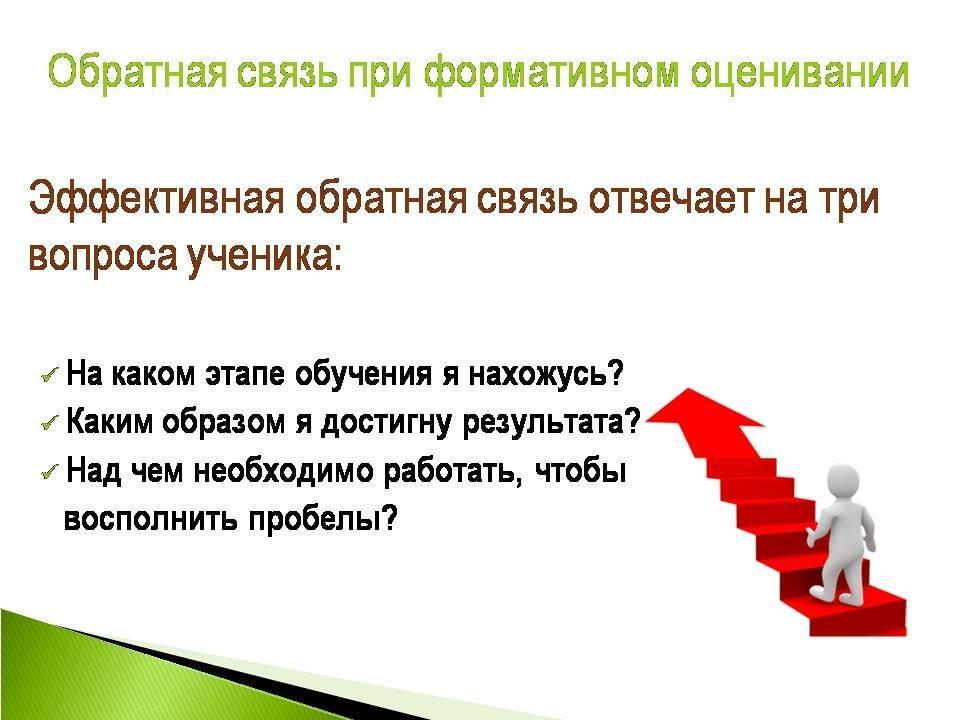 Обратная связь при формативном оценивании

Эффективная обратная связь отвечает на три вопроса ученика:

✓ На каком этапе обучения я нахожусь?
✓ Каким образом я достигну результата?
✓ Над чем необходимо работать, чтобы восполнить пробелы?